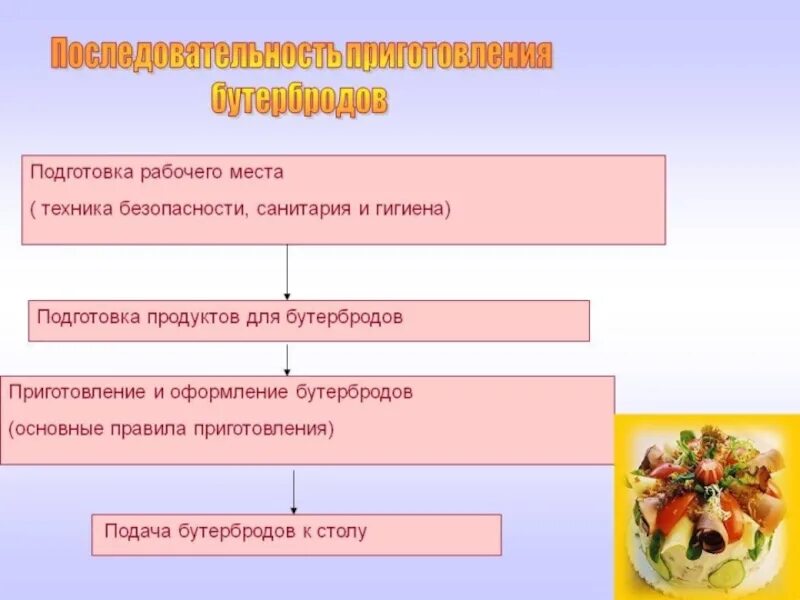 Последовательность приготовления бутербродов

Подготовка рабочего места

( техника безопасности, санитария и гигиена)

Подготовка продуктов для бутербродов

Приготовление и оформление бутербродов

(основные правила приготовления)

Подача бутербродов к столу